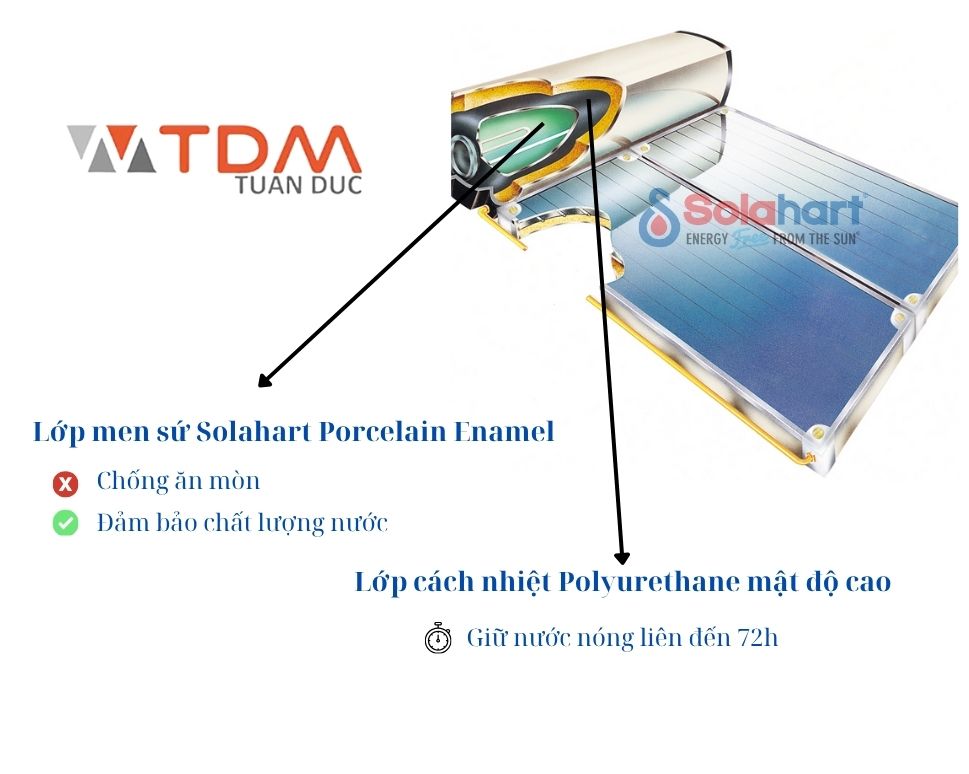 TDM
TUAN DUC

Solahart
ENERGY Free FROM THE SUN

Lớp men sứ Solahart Porcelain Enamel

Chống ăn mòn

Đảm bảo chất lượng nước

Lớp cách nhiệt Polyurethane mật độ cao

Giữ nước nóng liên đến 72h